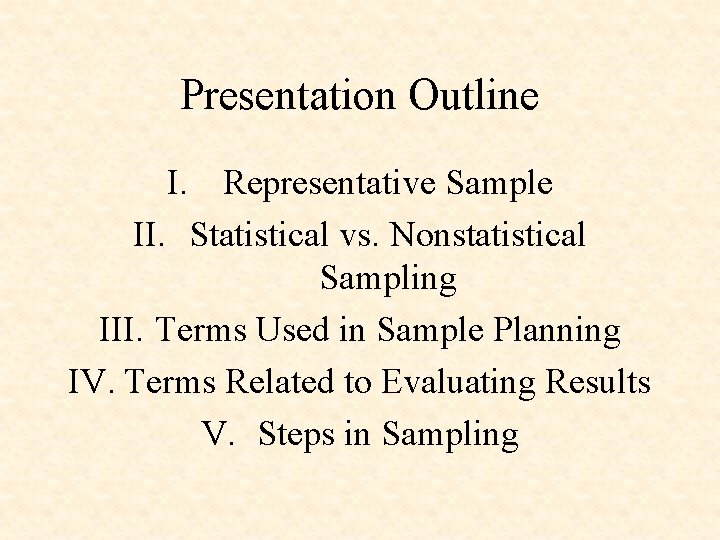 Presentation Outline

I. Representative Sample
II. Statistical vs. Nonstatistical Sampling
III. Terms Used in Sample Planning
IV. Terms Related to Evaluating Results
V. Steps in Sampling